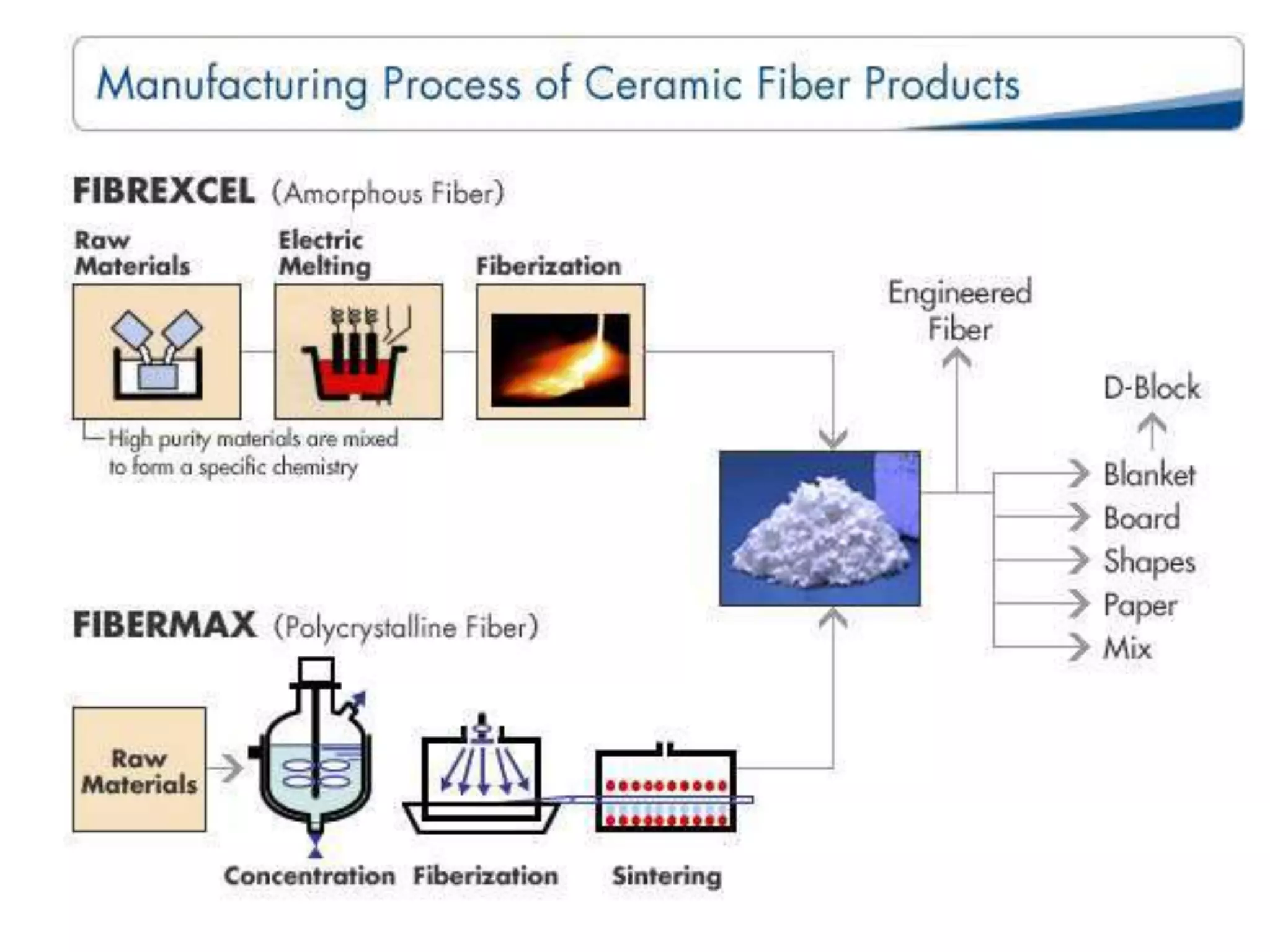 Manufacturing Process of Ceramic Fiber Products

FIBREXCEL (Amorphous Fiber)

Raw Materials

Electric Melting

Fiberization

High purity materials are mixed to form a specific chemistry

Engineered Fiber

D-Block

Blanket

Board

Shapes

Paper

Mix

FIBERMAX (Polycrystalline Fiber)

Raw Materials

Concentration

Fiberization

Sintering